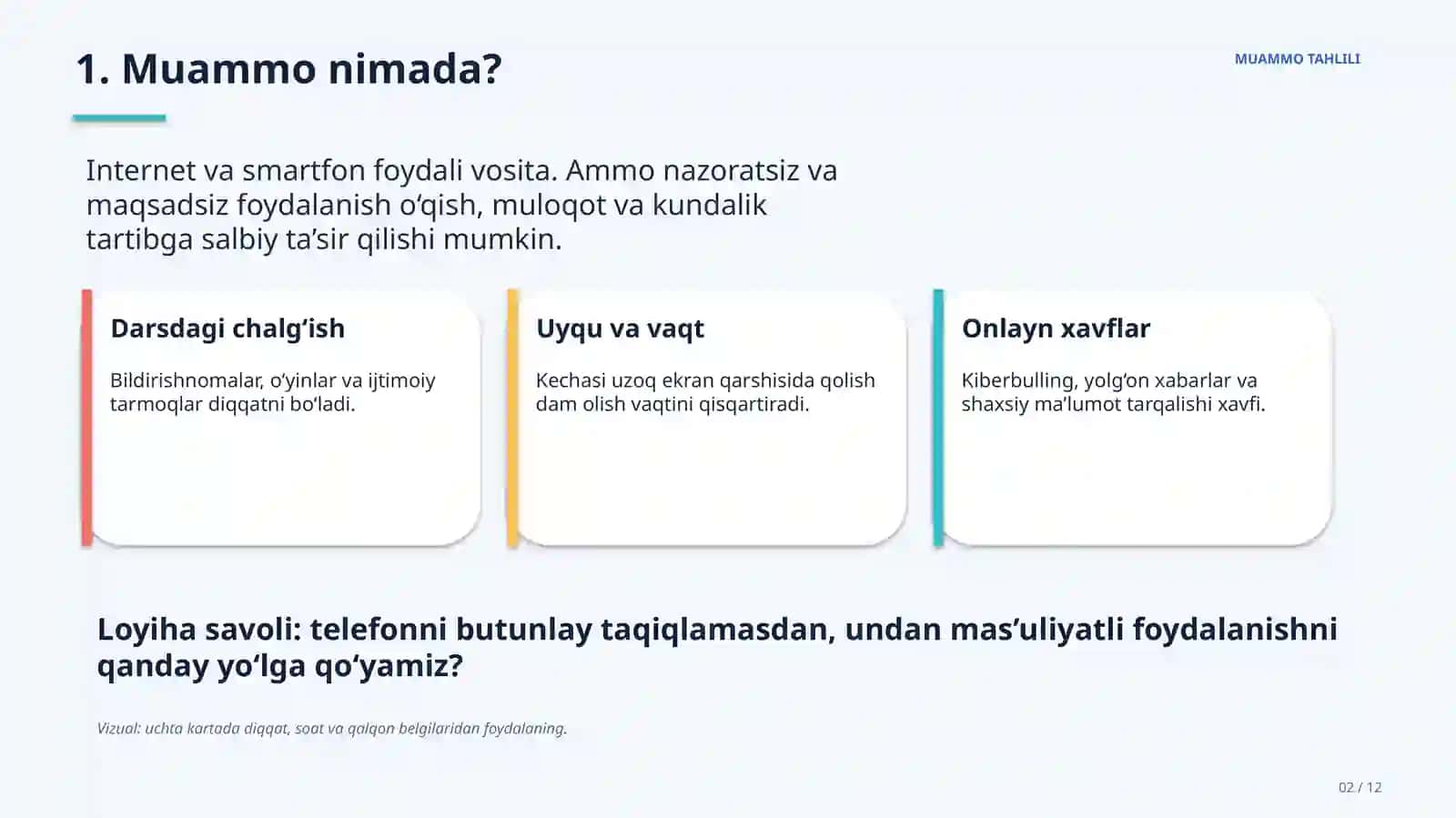 1. Muammo nimada?

MUAMMO TAHLILI

Internet va smartfon foydali vosita. Ammo nazoratsiz va maqsadsiz foydalanish o'qish, muloqot va kundalik tartibga salbiy ta'sir qilishi mumkin.

Darsdagi chalg'ish

Bildirishnomalar, o'yinlar va ijtimoiy tarmoqlar diqqatni bo'ladi.

Uyqu va vaqt

Kechasi uzoq ekran qarshisida qolish dam olish vaqtini qisqartiradi.

Onlayn xavflar

Kiberbulling, yolg'on xabarlar va shaxsiy ma'lumot tarqalishi xavfi.

Loyiha savoli: telefonni butunlay taqiqlamasdan, undan mas'uliyatli foydalanishni qanday yo'lga qo'yamiz?

Vizual: uchta kartada diqqat, soat va qalqon belgilaridan foydalaning.

02 / 12